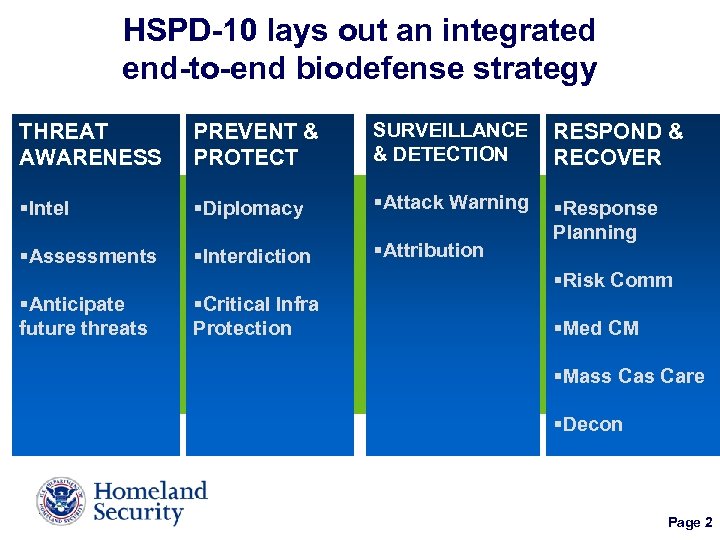 HSPD-10 lays out an integrated end-to-end biodefense strategy

THREAT AWARENESS

▪Intel

▪Assessments

▪Anticipate future threats

PREVENT & PROTECT

▪Diplomacy

▪Interdiction

▪Critical Infra Protection

SURVEILLANCE & DETECTION

▪Attack Warning

▪Attribution

RESPOND & RECOVER

▪Response Planning

▪Risk Comm

▪Med CM

▪Mass Cas Care

▪Decon

U.S. DEPARTMENT OF HOMELAND SECURITY

Homeland Security

Page 2